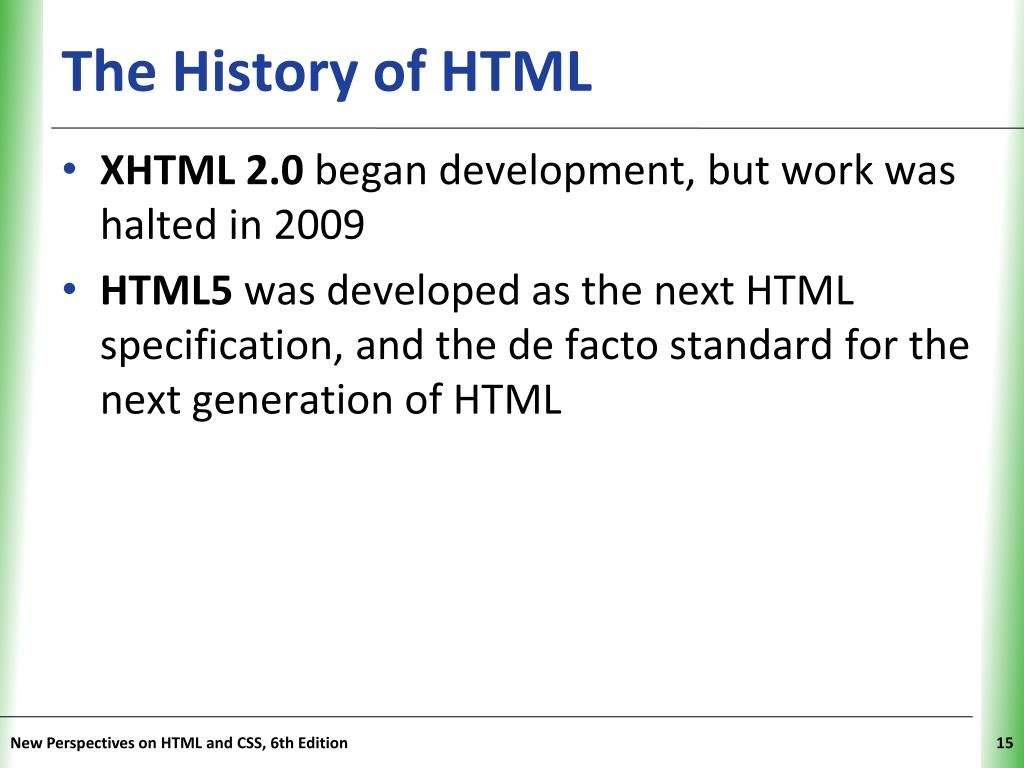 The History of HTML

• XHTML 2.0 began development, but work was halted in 2009

• HTML5 was developed as the next HTML specification, and the de facto standard for the next generation of HTML

New Perspectives on HTML and CSS, 6th Edition

15